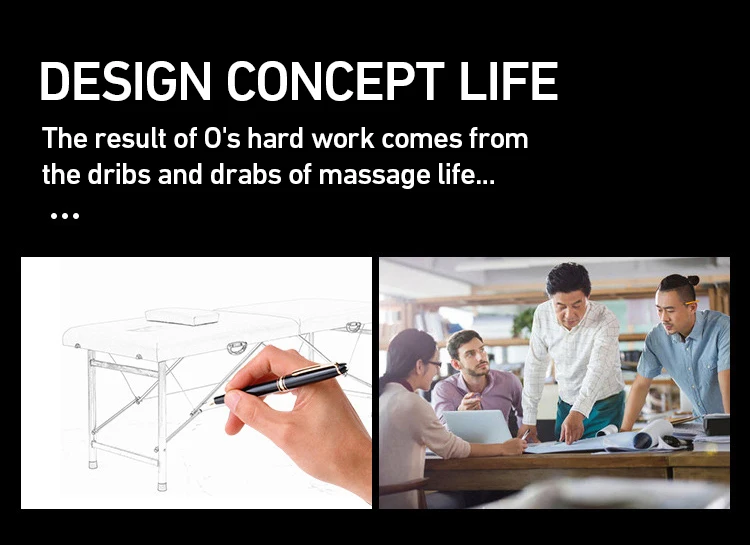 DESIGN CONCEPT LIFE

The result of O's hard work comes from the dribs and drabs of massage life...

...